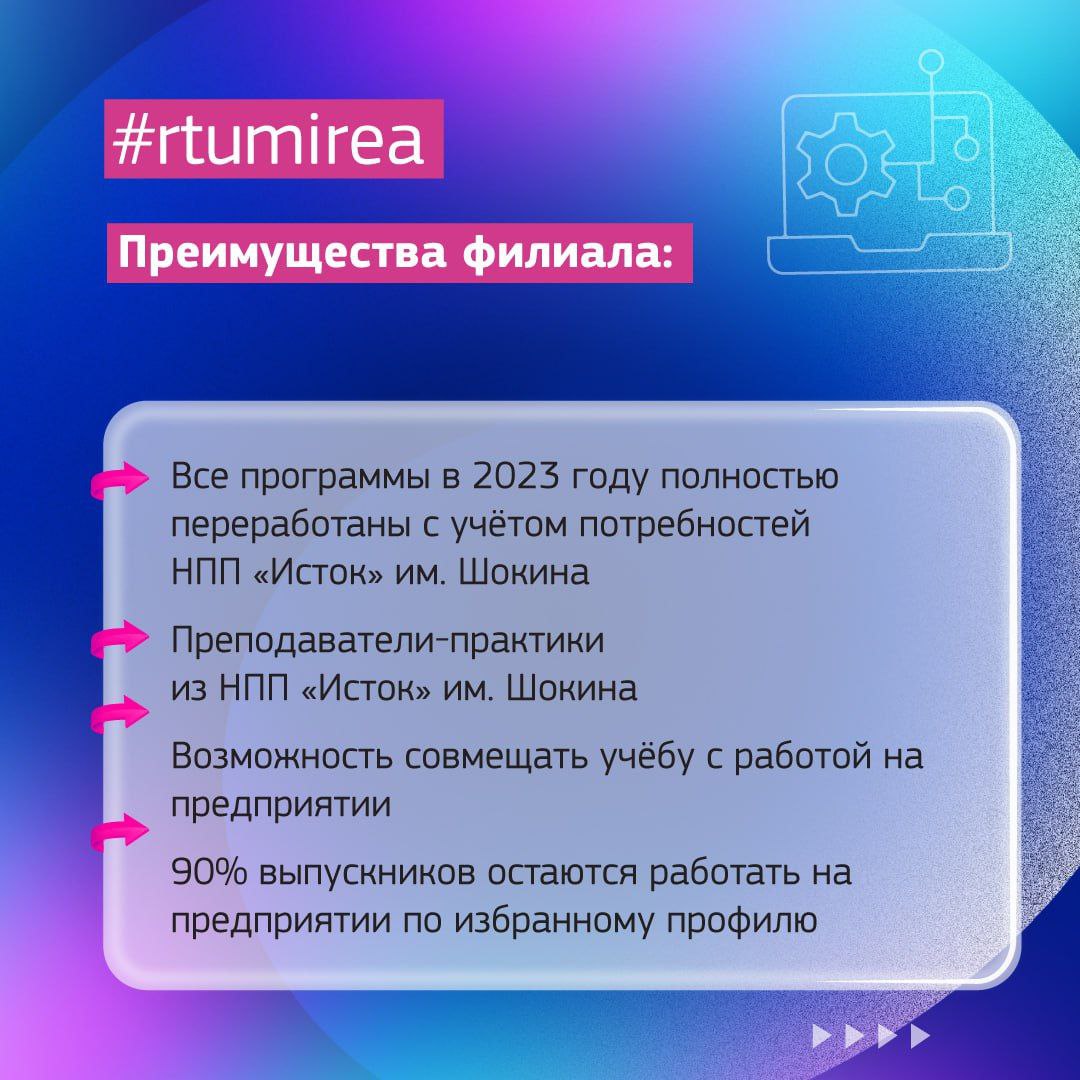 #rtumirea

Преимущества филиала:

Все программы в 2023 году полностью переработаны с учётом потребностей НПП «Исток» им. Шокина

Преподаватели-практики из НПП «Исток» им. Шокина

Возможность совмещать учёбу с работой на предприятии

90% выпускников остаются работать на предприятии по избранному профилю